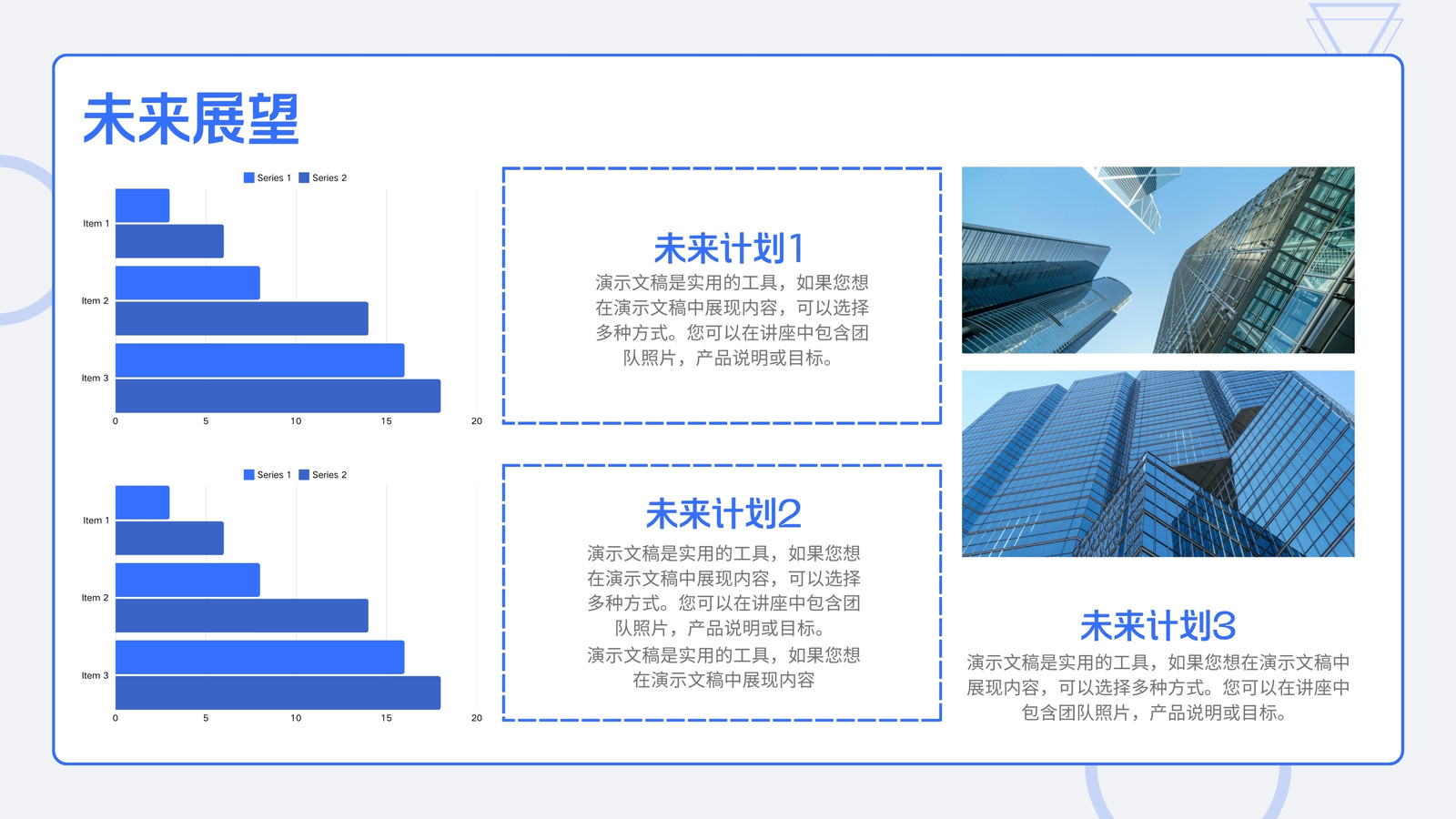 未来展望

Series 1 Series 2

Item 1
Item 2
Item 3

0 5 10 15 20

Series 1 Series 2

Item 1
Item 2
Item 3

0 5 10 15 20

未来计划1
演示文稿是实用的工具，如果您想在演示文稿中展现内容，可以选择多种方式。您可以在讲座中包含团队照片，产品说明或目标。

未来计划2
演示文稿是实用的工具，如果您想在演示文稿中展现内容，可以选择多种方式。您可以在讲座中包含团队照片，产品说明或目标。
演示文稿是实用的工具，如果您想在演示文稿中展现内容

未来计划3
演示文稿是实用的工具，如果您想在演示文稿中展现内容，可以选择多种方式。您可以在讲座中包含团队照片，产品说明或目标。